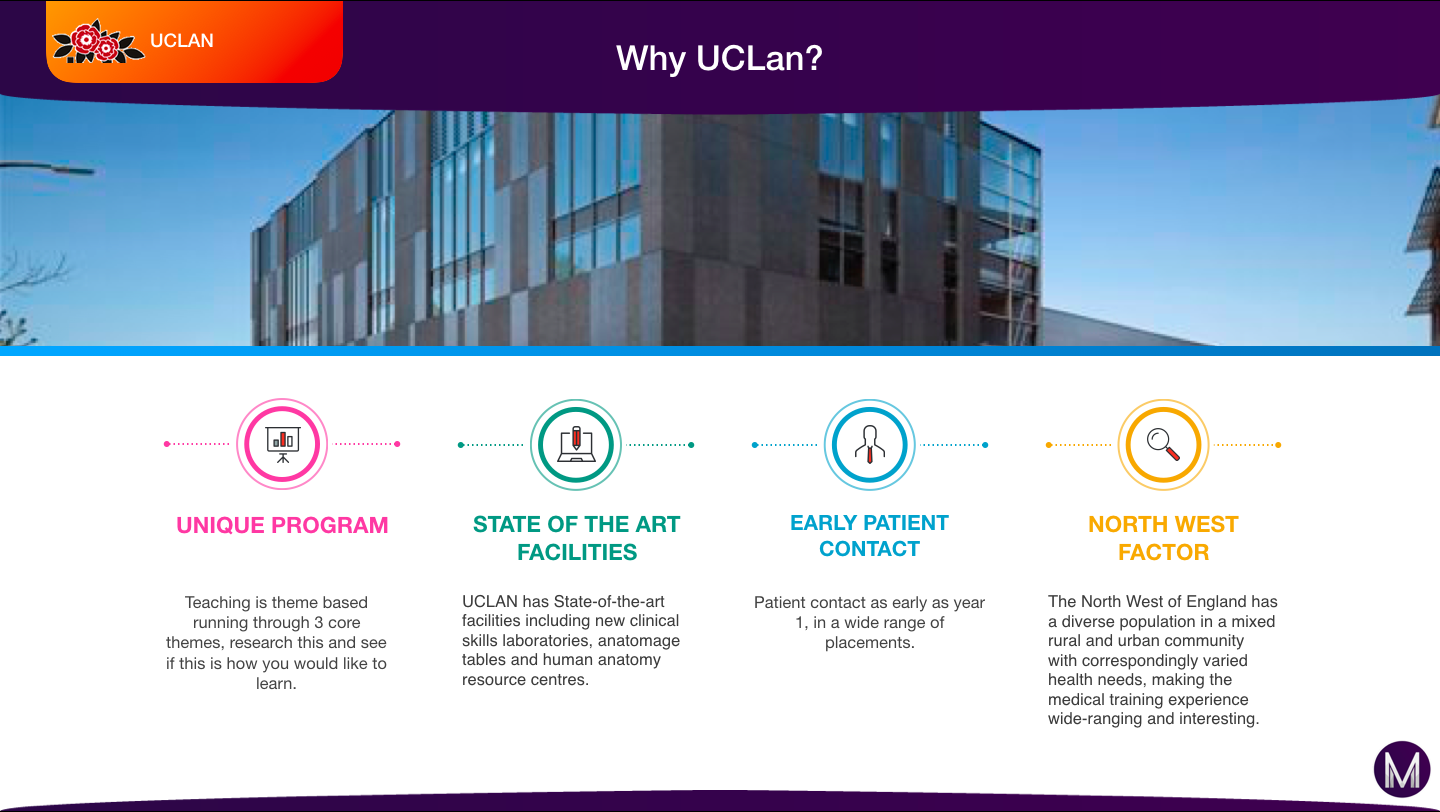 UCLAN

Why UCLan?

UNIQUE PROGRAM

Teaching is theme based running through 3 core themes, research this and see if this is how you would like to learn.

STATE OF THE ART FACILITIES

UCLAN has State-of-the-art facilities including new clinical skills laboratories, anatomage tables and human anatomy resource centres.

EARLY PATIENT CONTACT

Patient contact as early as year 1, in a wide range of placements.

NORTH WEST FACTOR

The North West of England has a diverse population in a mixed rural and urban community with correspondingly varied health needs, making the medical training experience wide-ranging and interesting.

M